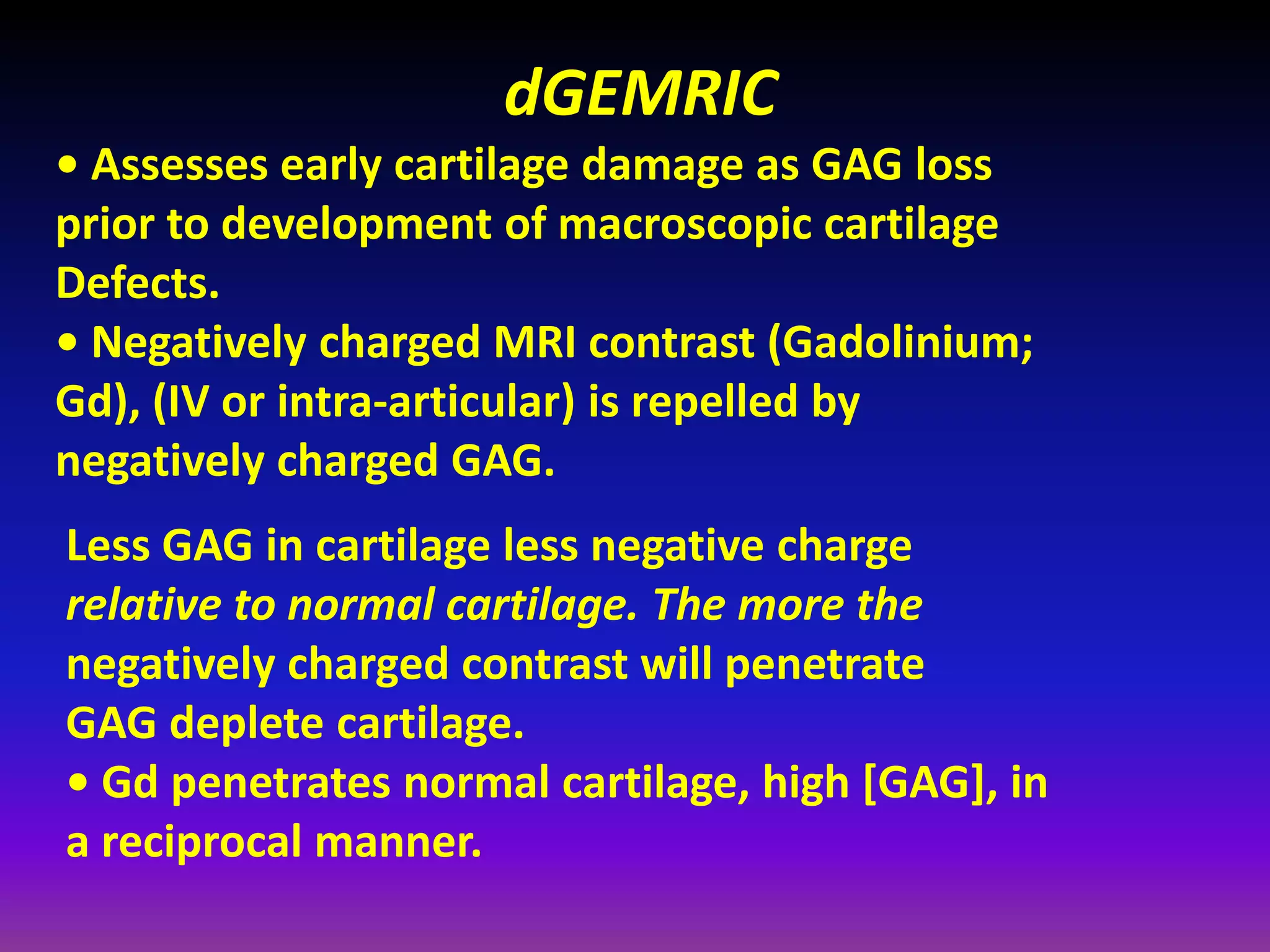 dGEMRIC

• Assesses early cartilage damage as GAG loss prior to development of macroscopic cartilage Defects.
• Negatively charged MRI contrast (Gadolinium; Gd), (IV or intra-articular) is repelled by negatively charged GAG.

Less GAG in cartilage less negative charge relative to normal cartilage. The more the negatively charged contrast will penetrate GAG deplete cartilage.
• Gd penetrates normal cartilage, high [GAG], in a reciprocal manner.